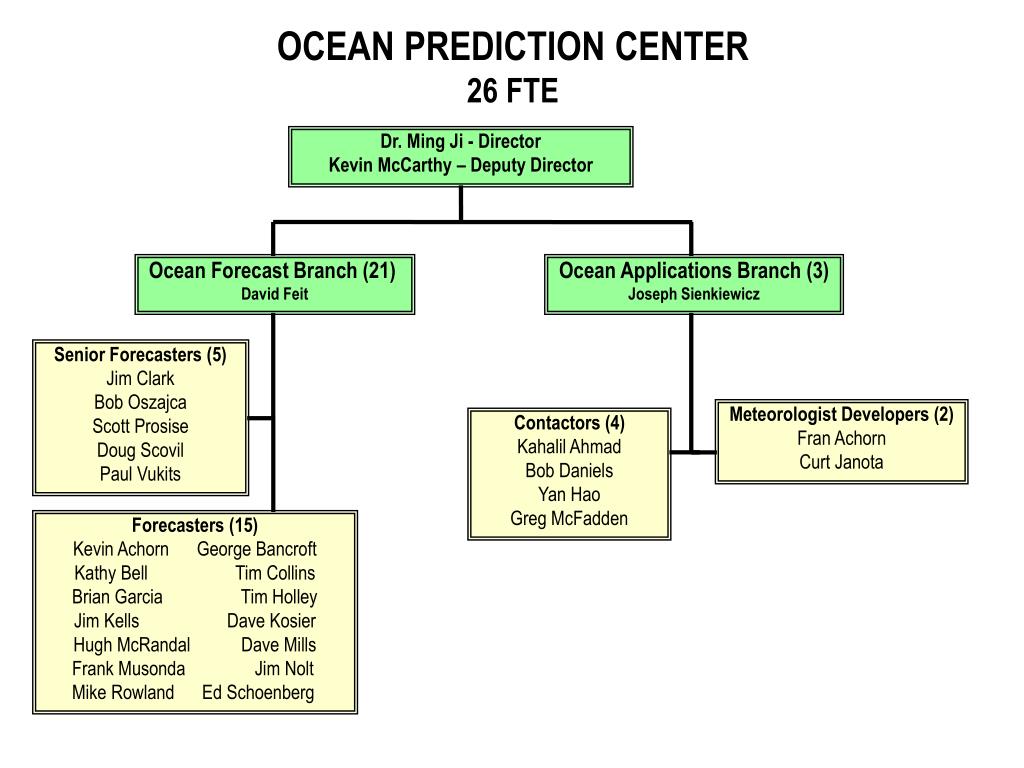 OCEAN PREDICTION CENTER
26 FTE

Dr. Ming Ji - Director
Kevin McCarthy – Deputy Director

Ocean Forecast Branch (21)
David Feit

Ocean Applications Branch (3)
Joseph Sienkiewicz

Senior Forecasters (5)
Jim Clark
Bob Oszajca
Scott Prosise
Doug Scovil
Paul Vukits

Forecasters (15)
Kevin Achorn George Bancroft
Kathy Bell Tim Collins
Brian Garcia Tim Holley
Jim Kells Dave Kosier
Hugh McRandal Dave Mills
Frank Musonda Jim Nolt
Mike Rowland Ed Schoenberg

Contactors (4)
Kahalil Ahmad
Bob Daniels
Yan Hao
Greg McFadden

Meteorologist Developers (2)
Fran Achorn
Curt Janota